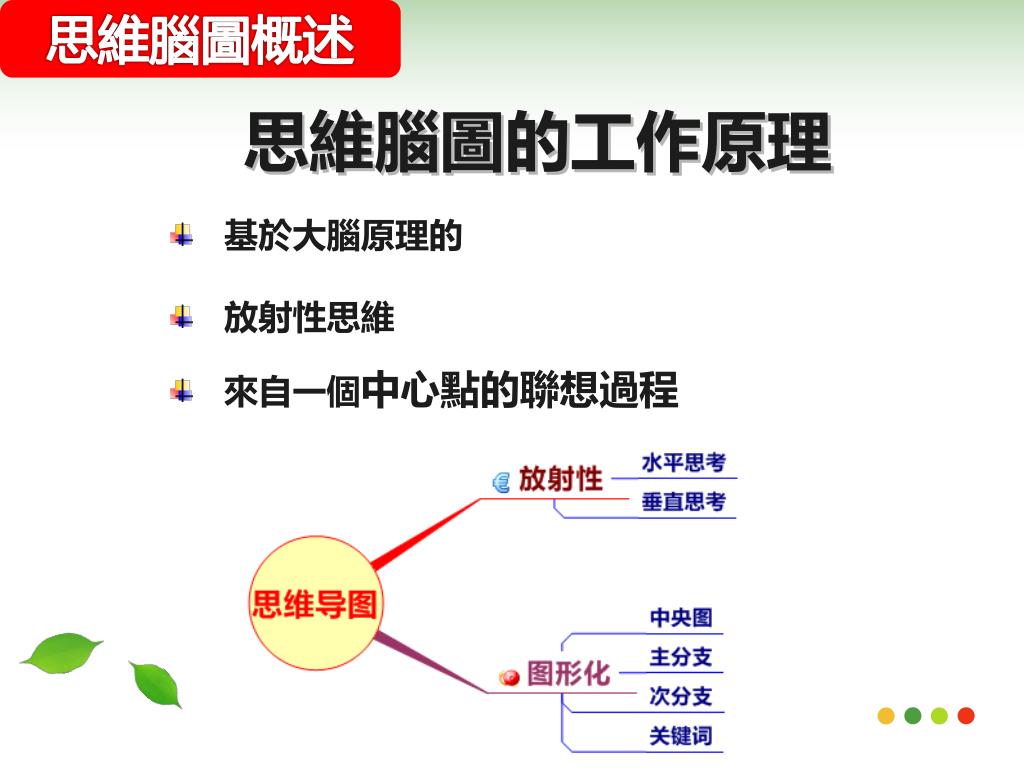 思維腦圖概述

思維腦圖的工作原理

基於大腦原理的

放射性思維

來自一個中心點的聯想過程

思维导图

放射性

水平思考

垂直思考

图形化

中央图

主分支

次分支

关键词